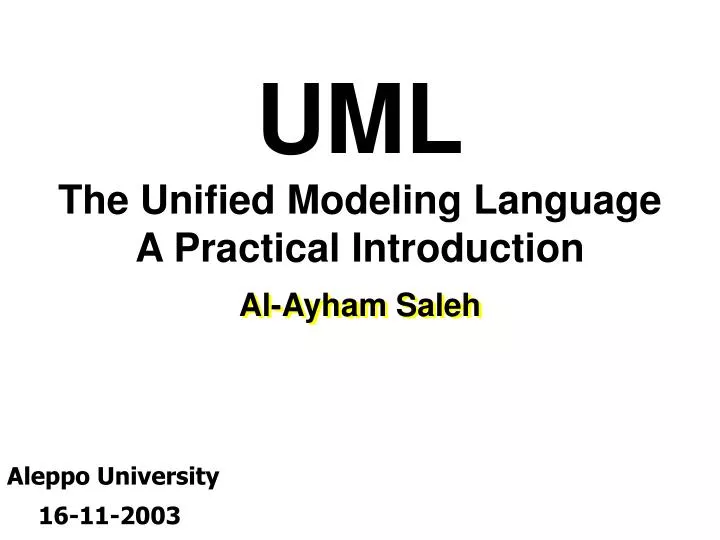 UML
The Unified Modeling Language
A Practical Introduction

Al-Ayham Saleh

Aleppo University
16-11-2003